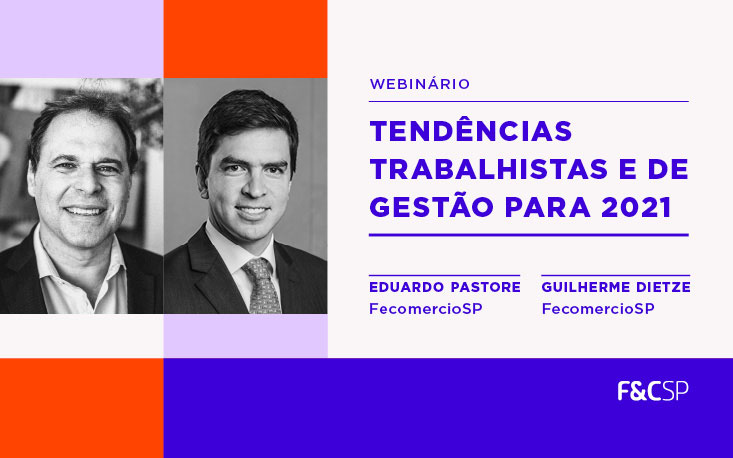 WEBINÁRIO

TENDÊNCIAS TRABALHISTAS E DE GESTÃO PARA 2021

EDUARDO PASTORE
FecomercioSP

GUILHERME DIETZE
FecomercioSP

F&CSP